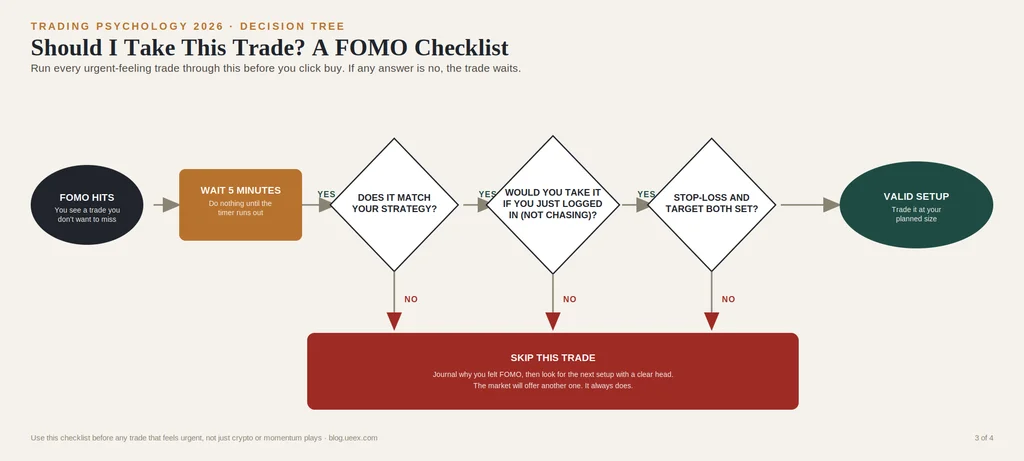 TRADING PSYCHOLOGY 2026 · DECISION TREE

Should I Take This Trade? A FOMO Checklist

Run every urgent-feeling trade through this before you click buy. If any answer is no, the trade waits.

FOMO HITS
You see a trade you don't want to miss

WAIT 5 MINUTES
Do nothing until the timer runs out

YES

DOES IT MATCH YOUR STRATEGY?

YES

WOULD YOU TAKE IT IF YOU JUST LOGGED IN (NOT CHASING)?

YES

STOP-LOSS AND TARGET BOTH SET?

VALID SETUP
Trade it at your planned size

NO

NO

NO

SKIP THIS TRADE
Journal why you felt FOMO, then look for the next setup with a clear head.
The market will offer another one. It always does.

Use this checklist before any trade that feels urgent, not just crypto or momentum plays · blog.ueex.com

3 of 4